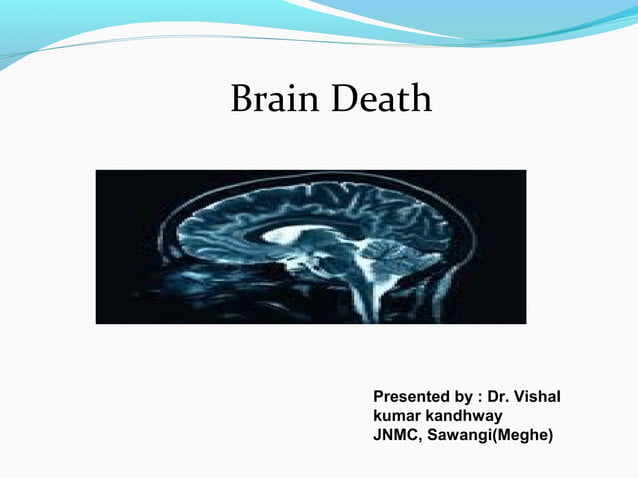 Brain Death

Presented by : Dr. Vishal kumar kandhway
JNMC, Sawangi(Meghe)